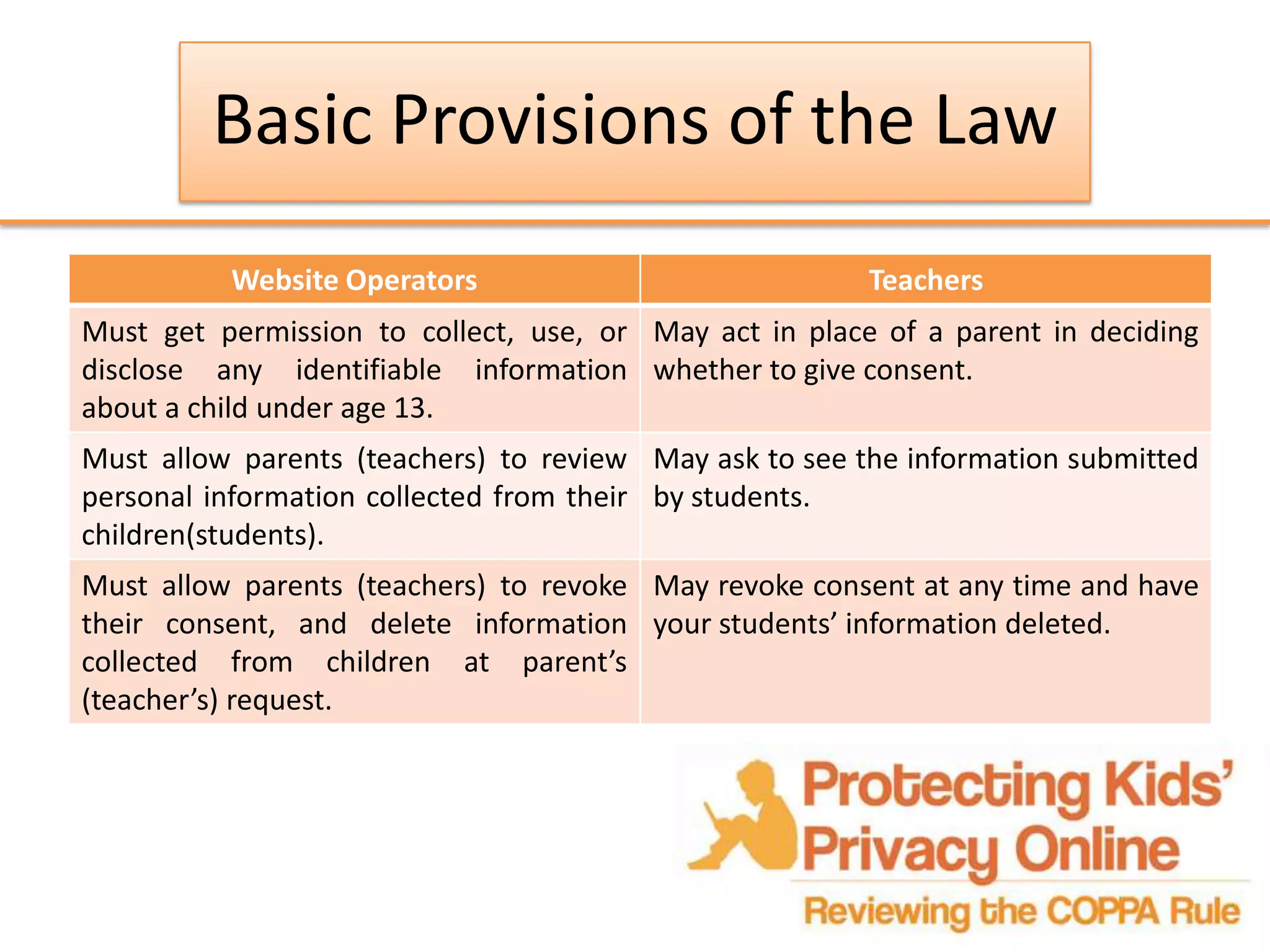 Basic Provisions of the Law

| Website Operators | Teachers |
|---|---|
| Must get permission to collect, use, or disclose any identifiable information about a child under age 13. | May act in place of a parent in deciding whether to give consent. |
| Must allow parents (teachers) to review personal information collected from their children(students). | May ask to see the information submitted by students. |
| Must allow parents (teachers) to revoke their consent, and delete information collected from children at parent’s (teacher’s) request. | May revoke consent at any time and have your students’ information deleted. |

Protecting Kids’ Privacy Online
Reviewing the COPPA Rule